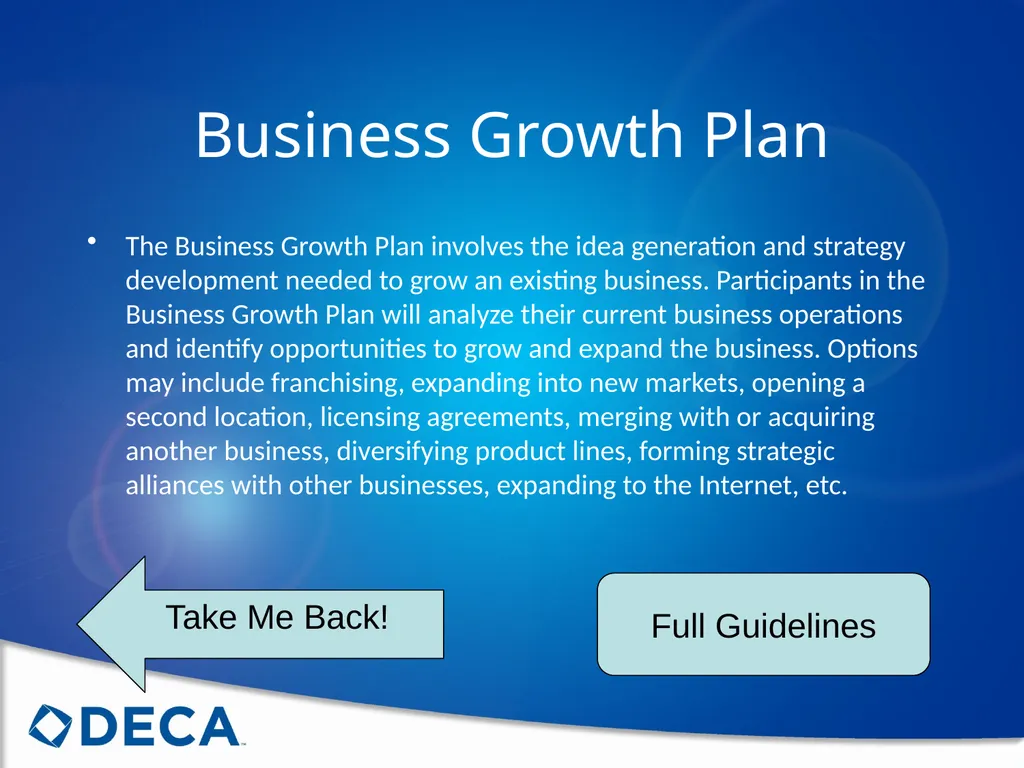 Business Growth Plan

• The Business Growth Plan involves the idea generation and strategy development needed to grow an existing business. Participants in the Business Growth Plan will analyze their current business operations and identify opportunities to grow and expand the business. Options may include franchising, expanding into new markets, opening a second location, licensing agreements, merging with or acquiring another business, diversifying product lines, forming strategic alliances with other businesses, expanding to the Internet, etc.

Take Me Back!

Full Guidelines

DECA™